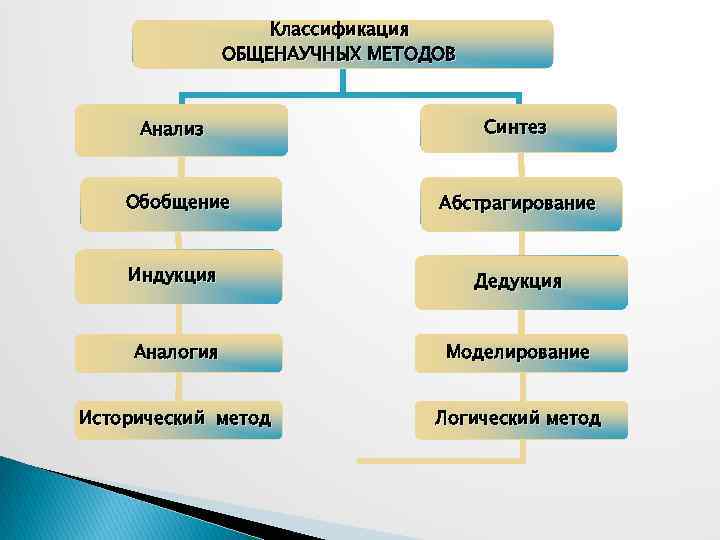 Классификация
ОБЩЕНАУЧНЫХ МЕТОДОВ

Анализ

Обобщение

Индукция

Аналогия

Исторический метод

Синтез

Абстрагирование

Дедукция

Моделирование

Логический метод